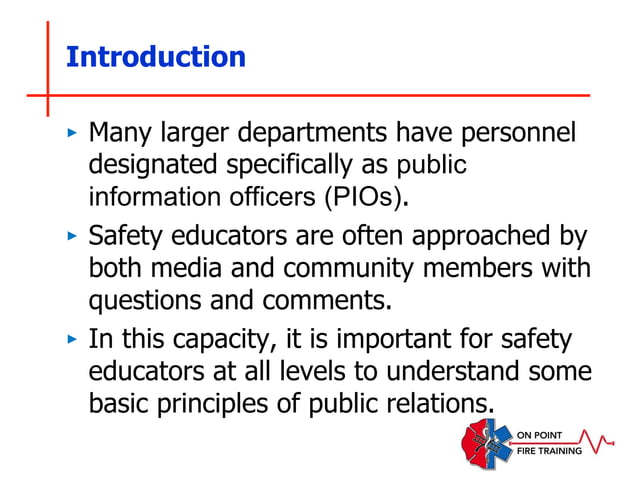 Introduction

▸ Many larger departments have personnel designated specifically as public information officers (PIOs).

▸ Safety educators are often approached by both media and community members with questions and comments.

▸ In this capacity, it is important for safety educators at all levels to understand some basic principles of public relations.

ON POINT
FIRE TRAINING